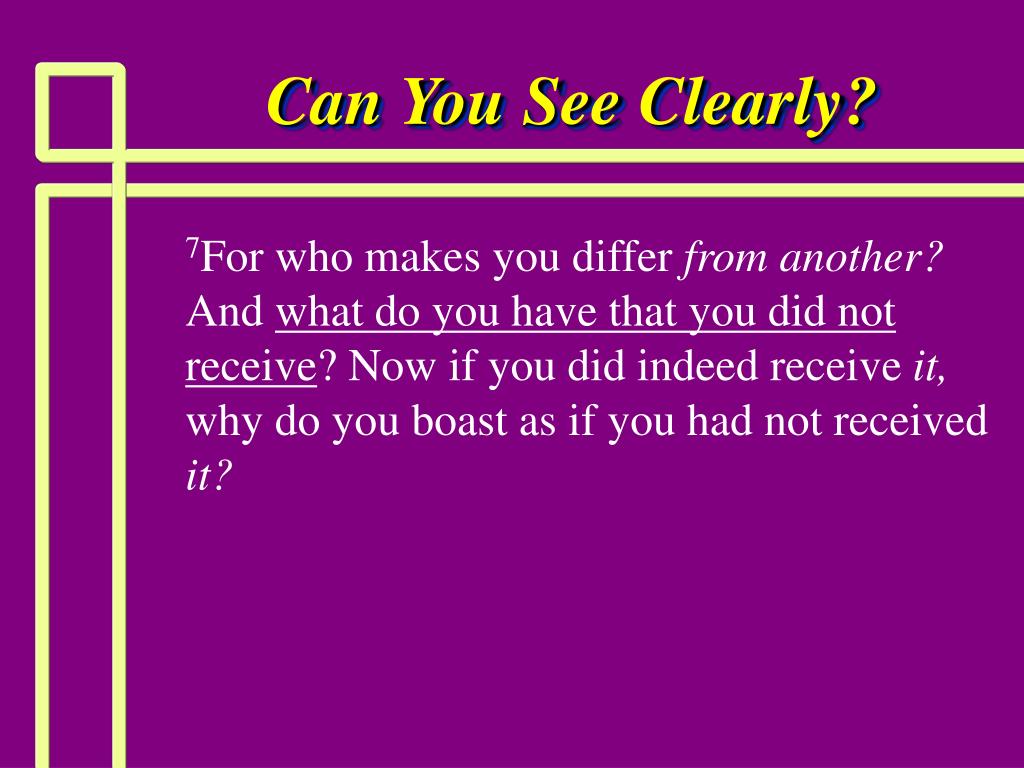 Can You See Clearly?

$^7$For who makes you differ from another? And what do you have that you did not receive? Now if you did indeed receive it, why do you boast as if you had not received it?